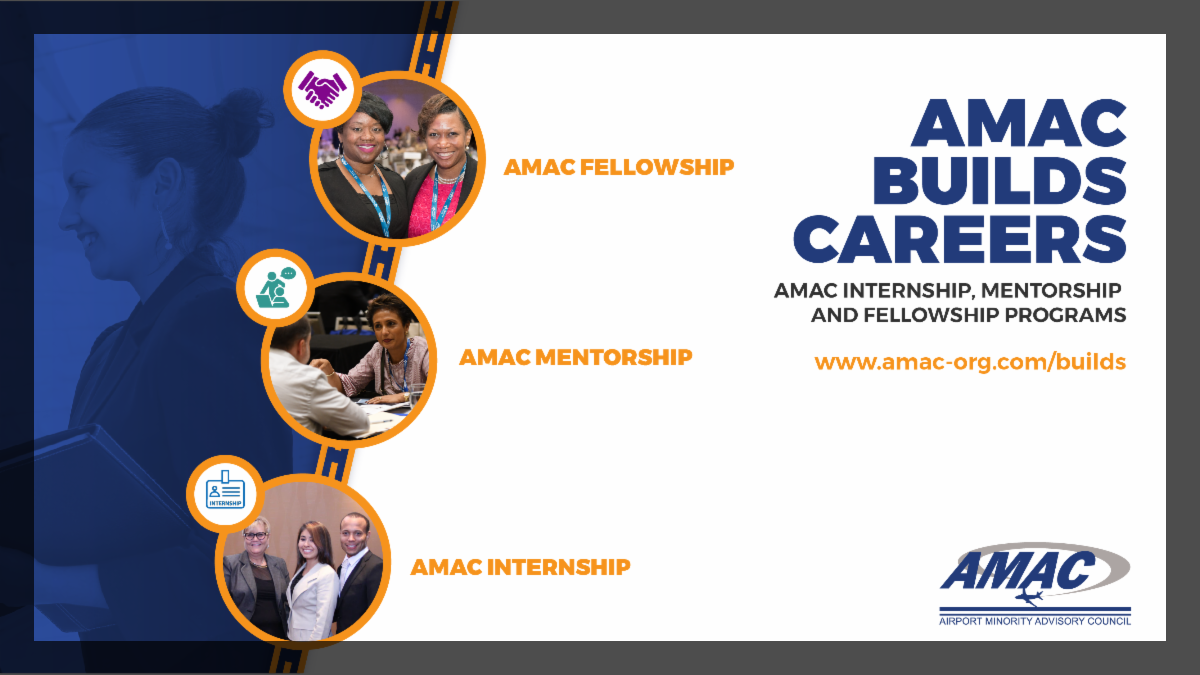 AMAC FELLOWSHIP

AMAC MENTORSHIP

INTERNSHIP

AMAC INTERNSHIP

AMAC BUILDS CAREERS

AMAC INTERNSHIP, MENTORSHIP AND FELLOWSHIP PROGRAMS

www.amac-org.com/builds

AMAC

AIRPORT MINORITY ADVISORY COUNCIL